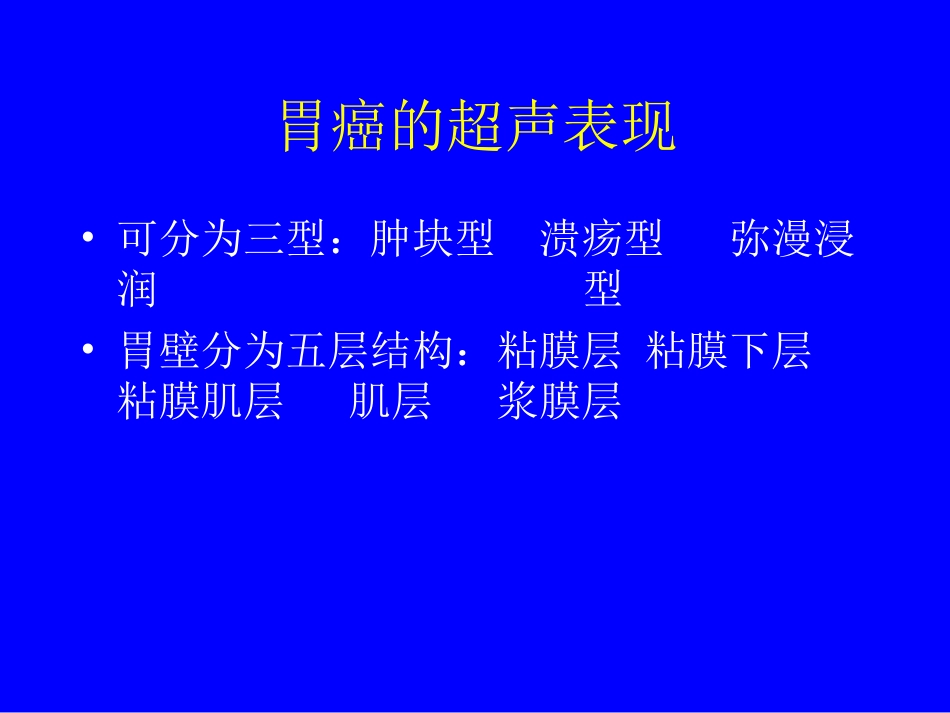 胃癌的超声表现

• 可分为三型：肿块型　溃疡型　　弥漫浸润　　　　　　　　　　　型

• 胃壁分为五层结构：粘膜层 粘膜下层 粘膜肌层　　肌层　　浆膜层